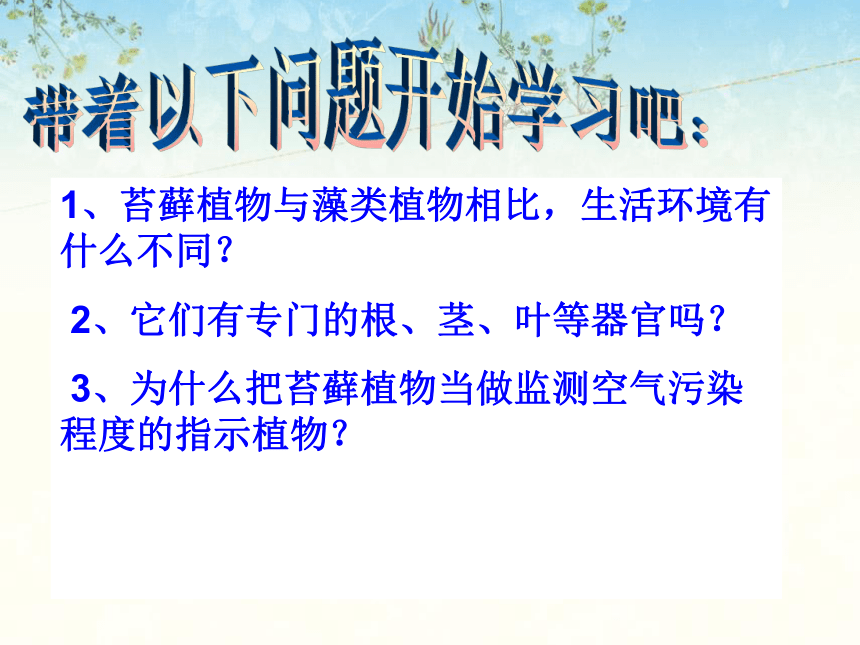 带着以下问题开始学习吧：

1、苔藓植物与藻类植物相比，生活环境有什么不同？

2、它们有专门的根、茎、叶等器官吗？

3、为什么把苔藓植物当做监测空气污染程度的指示植物？